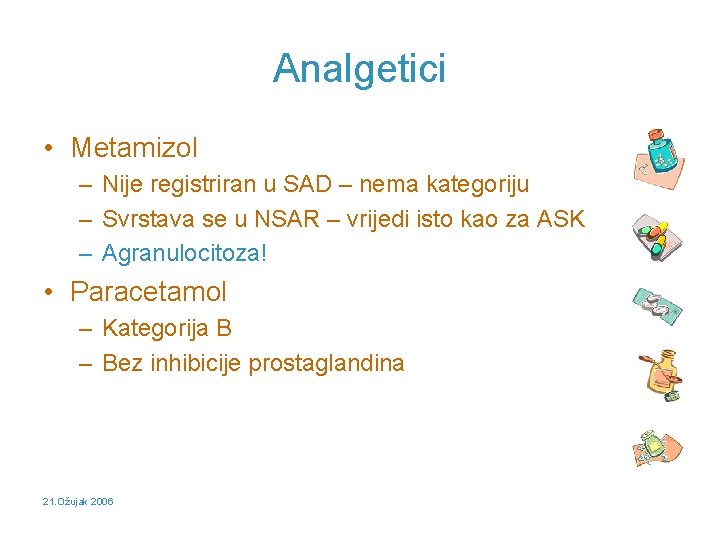 Analgetici

• Metamizol
  – Nije registriran u SAD – nema kategoriju
  – Svrstava se u NSAR – vrijedi isto kao za ASK
  – Agranulocitoza!
• Paracetamol
  – Kategorija B
  – Bez inhibicije prostaglandina

21.Ožujak 2006